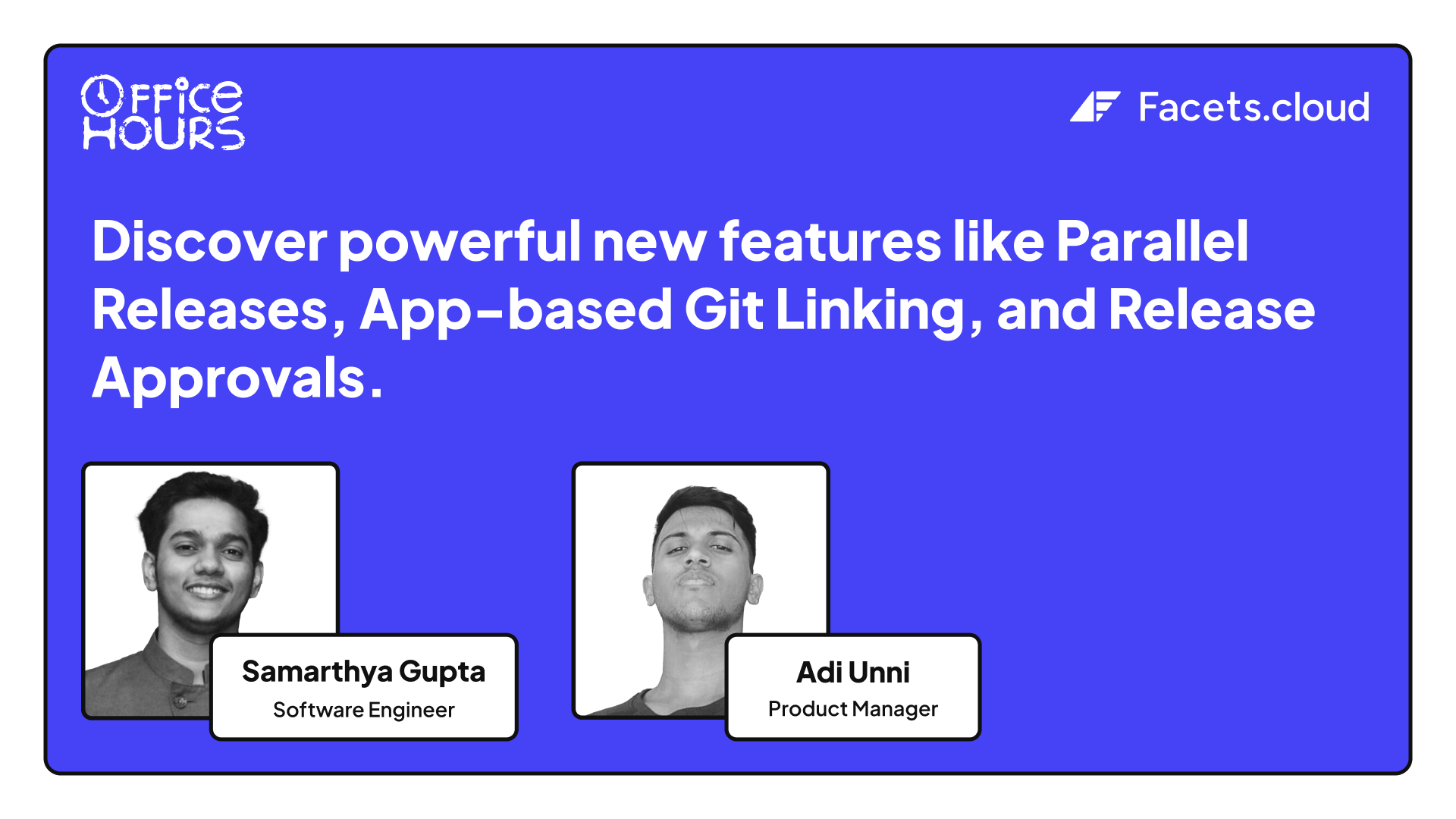 OFFICE HOURS

Facets.cloud

Discover powerful new features like Parallel Releases, App-based Git Linking, and Release Approvals.

Samarthya Gupta
Software Engineer

Adi Unni
Product Manager